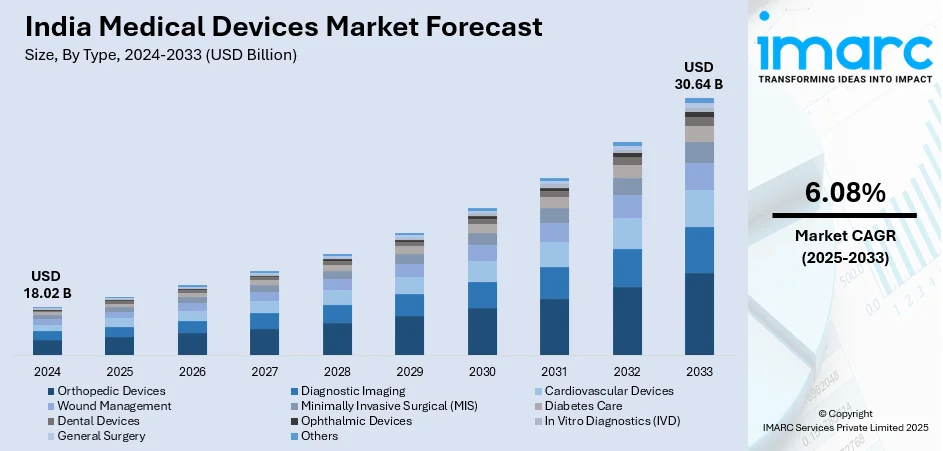 India Medical Devices Market Forecast

Size, By Type, 2024-2033 (USD Billion)

USD 18.02 B

USD 30.64 B

2024 2025 2026 2027 2028 2029 2030 2031 2032 2033

Orthopedic Devices
Diagnostic Imaging
Cardiovascular Devices
Wound Management
Minimally Invasive Surgical (MIS)
Diabetes Care
Dental Devices
Ophthalmic Devices
In Vitro Diagnostics (IVD)
General Surgery
Others

imarc
TRANSFORMING IDEAS INTO IMPACT

6.08%
Market CAGR
(2025-2033)

© Copyright
IMARC Services Private Limited 2025